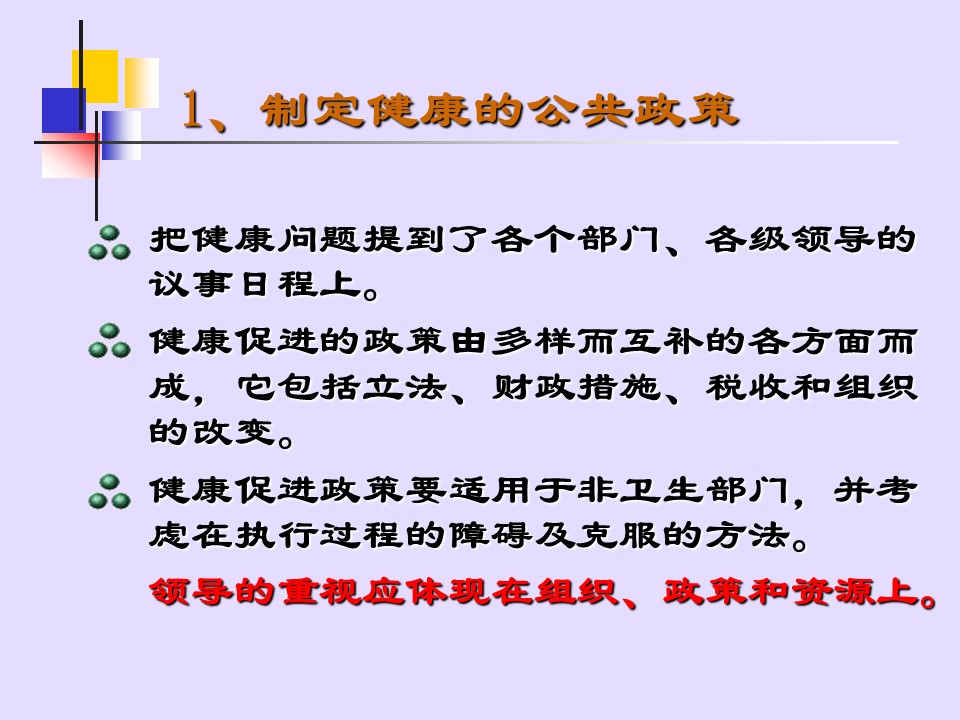 1、制定健康的公共政策

把健康问题提到了各个部门、各级领导的议事日程上。

健康促进的政策由多样而互补的各方面而成，它包括立法、财政措施、税收和组织的改变。

健康促进政策要适用于非卫生部门，并考虑在执行过程的障碍及克服的方法。

领导的重视应体现在组织、政策和资源上。